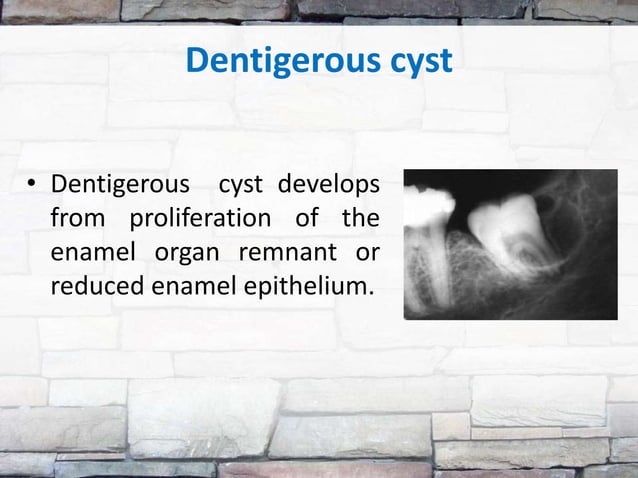 Dentigerous cyst

• Dentigerous cyst develops from proliferation of the enamel organ remnant or reduced enamel epithelium.